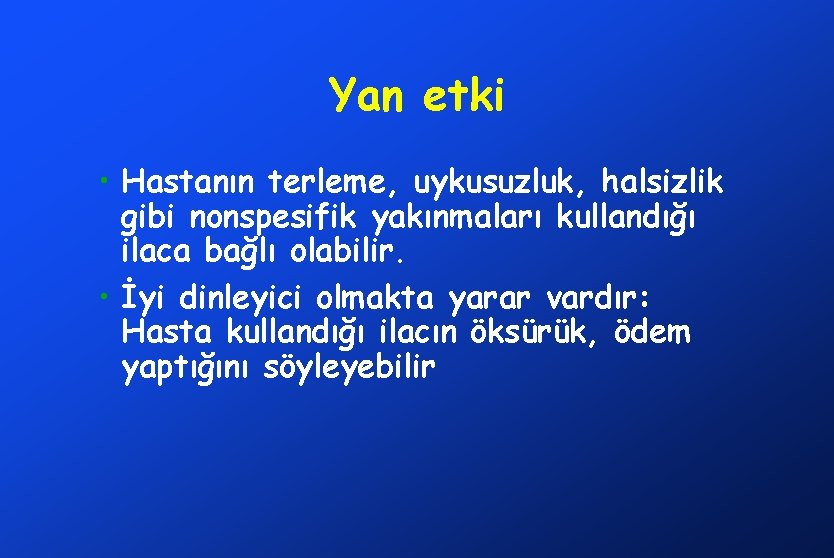 Yan etki

• Hastanın terleme, uykusuzluk, halsizlik gibi nonspesifik yakınmaları kullandığı ilaca bağlı olabilir.

• İyi dinleyici olmakta yarar vardır: Hasta kullandığı ilacın öksürük, ödem yaptığını söyleyebilir